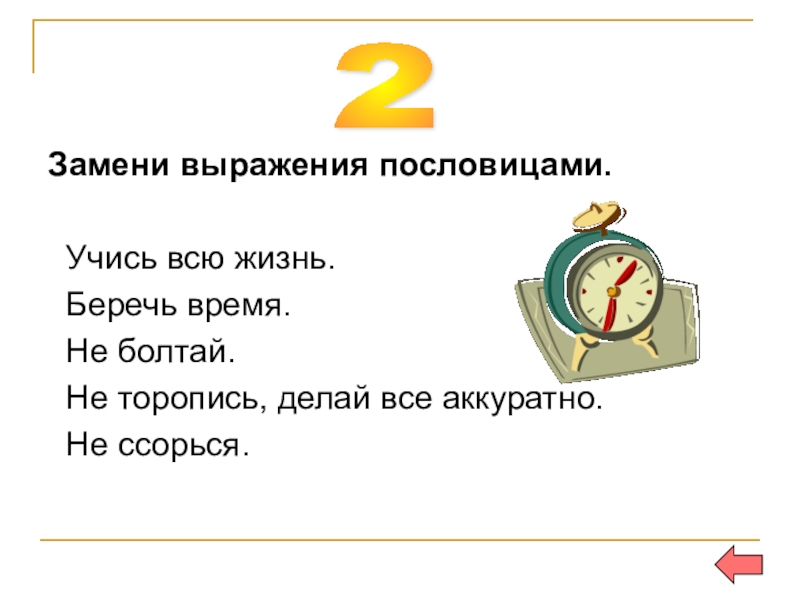 2

Замени выражения пословицами.

Учись всю жизнь.

Беречь время.

Не болтай.

Не торопись, делай все аккуратно.

Не ссорься.